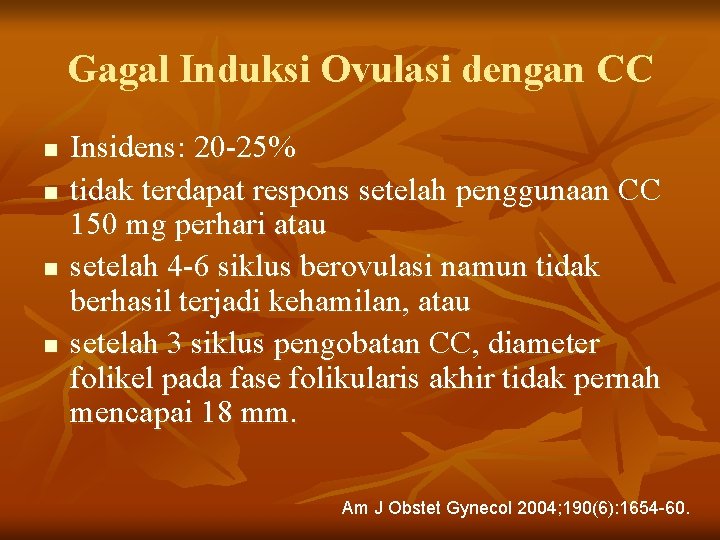 Gagal Induksi Ovulasi dengan CC

- Insidens: 20-25%
- tidak terdapat respons setelah penggunaan CC 150 mg perhari atau
- setelah 4-6 siklus berovulasi namun tidak berhasil terjadi kehamilan, atau
- setelah 3 siklus pengobatan CC, diameter folikel pada fase folikularis akhir tidak pernah mencapai 18 mm.

Am J Obstet Gynecol 2004;190(6):1654-60.